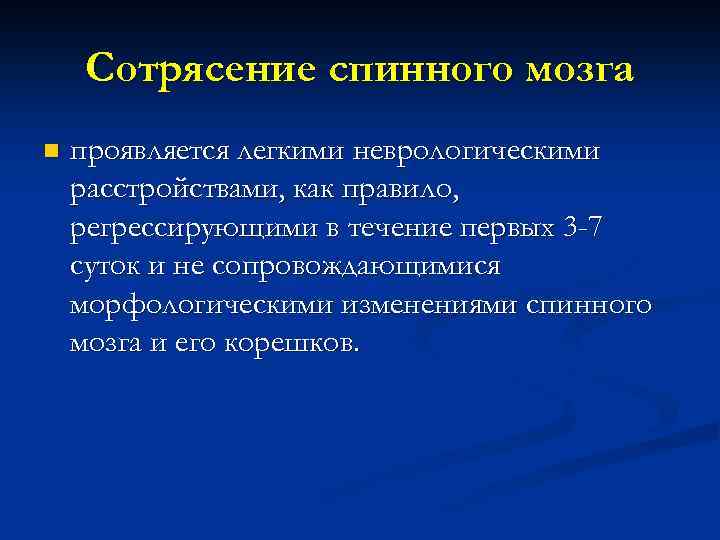 Сотрясение спинного мозга

проявляется легкими неврологическими расстройствами, как правило, регрессирующими в течение первых 3-7 суток и не сопровождающимися морфологическими изменениями спинного мозга и его корешков.